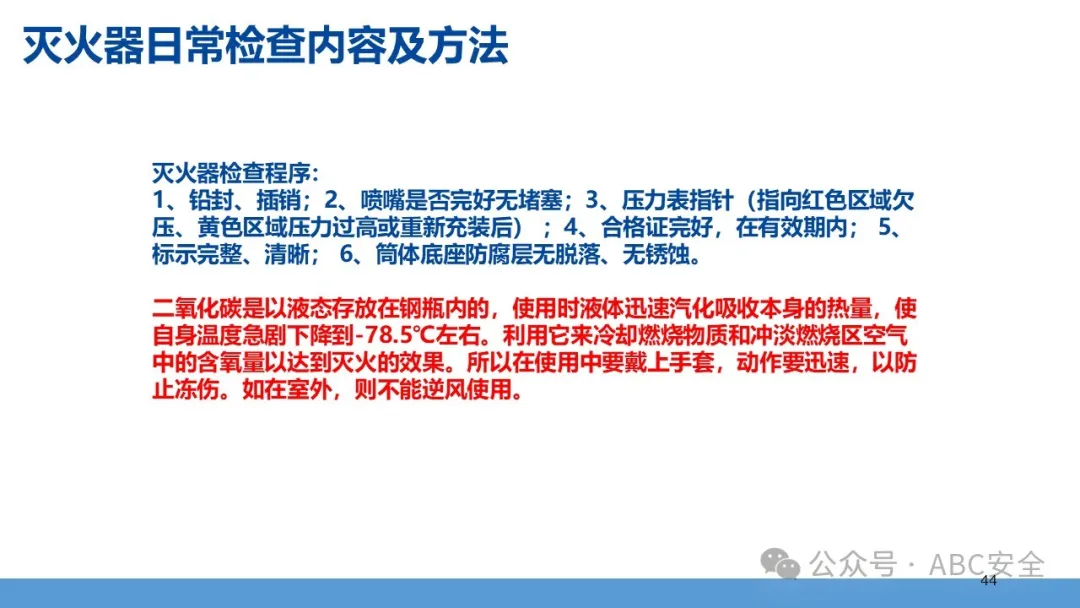 灭火器日常检查内容及方法

灭火器检查程序:
1、铅封、插销；2、喷嘴是否完好无堵塞；3、压力表指针（指向红色区域欠压、黄色区域压力过高或重新充装后）；4、合格证完好，在有效期内； 5、标示完整、清晰； 6、筒体底座防腐层无脱落、无锈蚀。

二氧化碳是以液态存放在钢瓶内的，使用时液体迅速汽化吸收本身的热量，使自身温度急剧下降到-78.5℃左右。利用它来冷却燃烧物质和冲淡燃烧区空气中的含氧量以达到灭火的效果。所以在使用中要戴上手套，动作要迅速，以防止冻伤。如在室外，则不能逆风使用。

公众号 · ABC安全

44